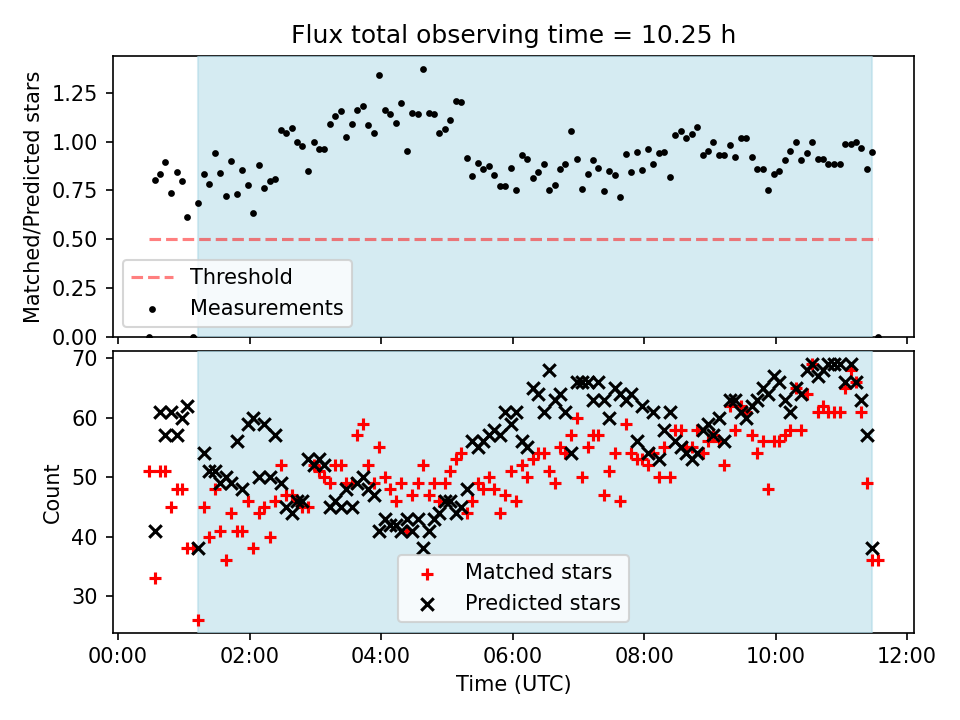 Flux total observing time = 10.25 h

Matched/Predicted stars

1.25
1.00
0.75
0.50
0.25
0.00

Threshold
Measurements

Count

70
60
50
40
30

Matched stars
Predicted stars

00:00 02:00 04:00 06:00 08:00 10:00 12:00

Time (UTC)